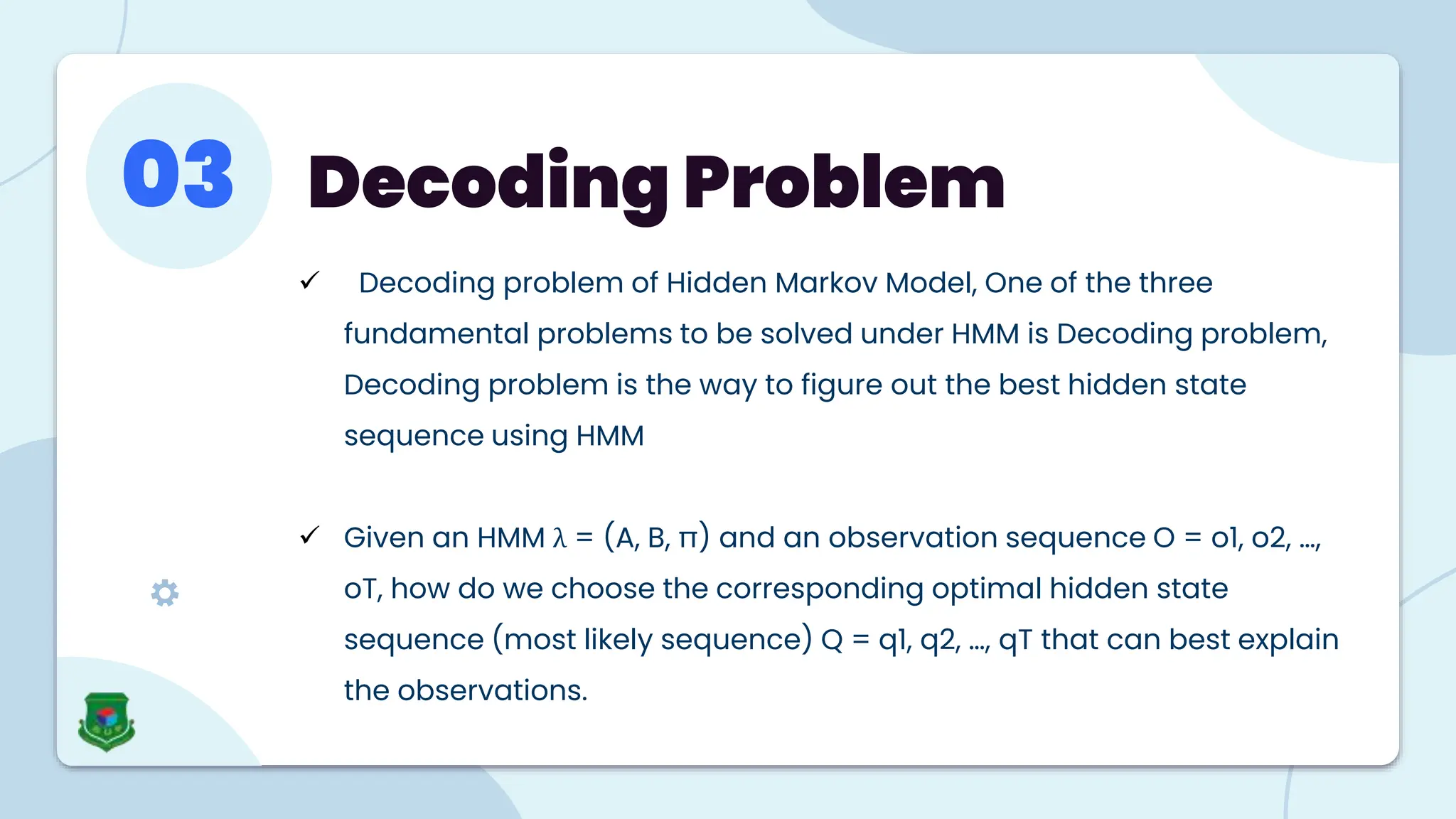 03

Decoding Problem

✓ Decoding problem of Hidden Markov Model, One of the three fundamental problems to be solved under HMM is Decoding problem, Decoding problem is the way to figure out the best hidden state sequence using HMM

✓ Given an HMM λ = (A, B, π) and an observation sequence O = o1, o2, ..., oT, how do we choose the corresponding optimal hidden state sequence (most likely sequence) Q = q1, q2, ..., qT that can best explain the observations.